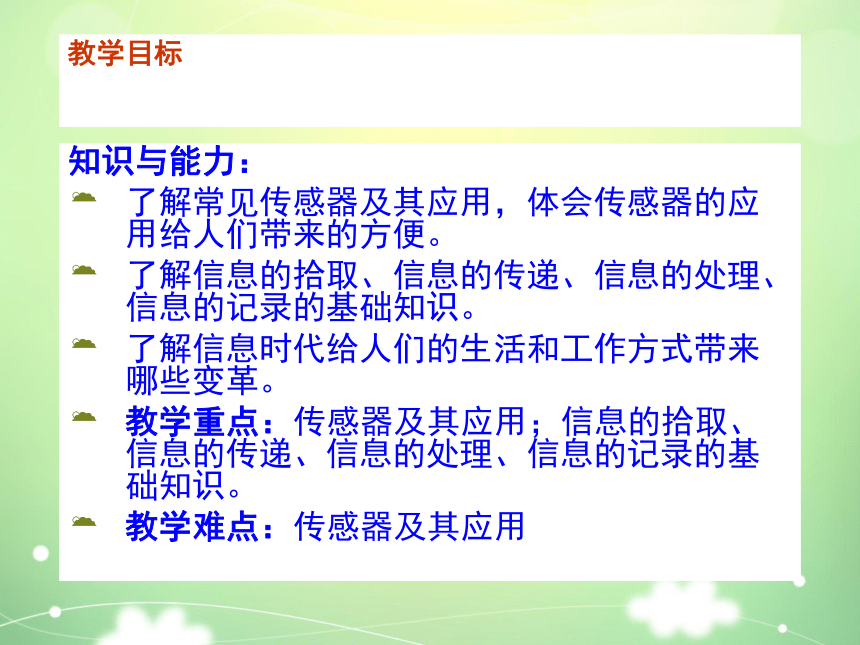 教学目标

知识与能力：

了解常见传感器及其应用，体会传感器的应用给人们带来的方便。

了解信息的拾取、信息的传递、信息的处理、信息的记录的基础知识。

了解信息时代给人们的生活和工作方式带来哪些变革。

教学重点：传感器及其应用；信息的拾取、信息的传递、信息的处理、信息的记录的基础知识。

教学难点：传感器及其应用